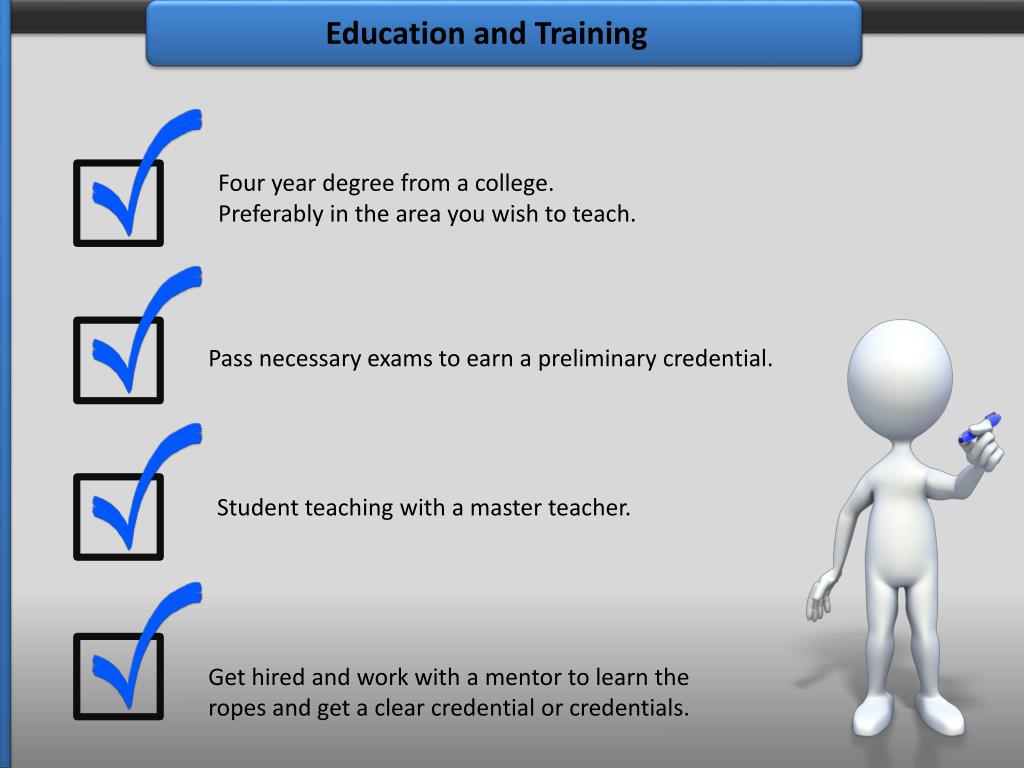 Education and Training

Four year degree from a college.
Preferably in the area you wish to teach.

Pass necessary exams to earn a preliminary credential.

Student teaching with a master teacher.

Get hired and work with a mentor to learn the ropes and get a clear credential or credentials.